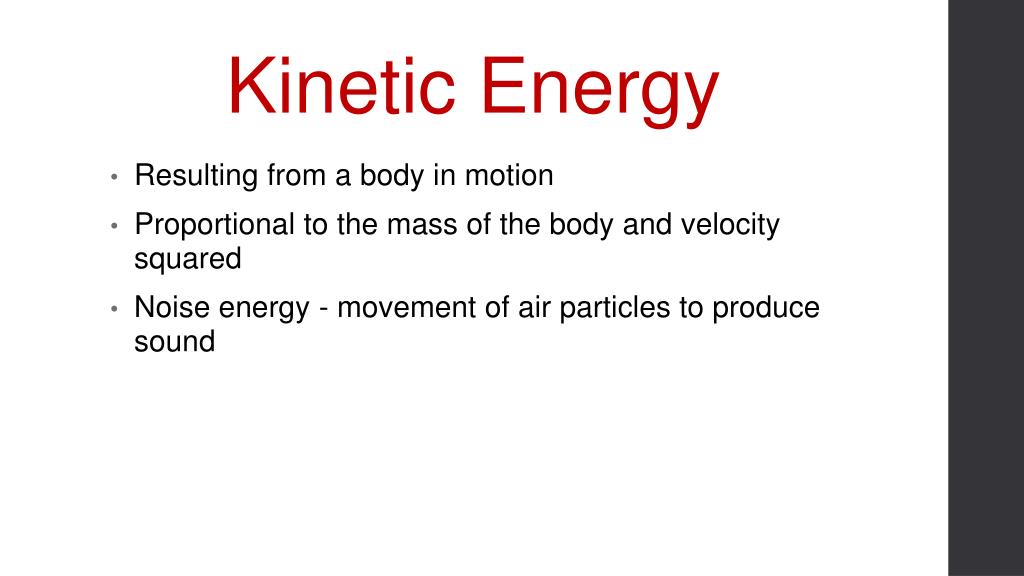 Kinetic Energy

• Resulting from a body in motion
• Proportional to the mass of the body and velocity squared
• Noise energy - movement of air particles to produce sound